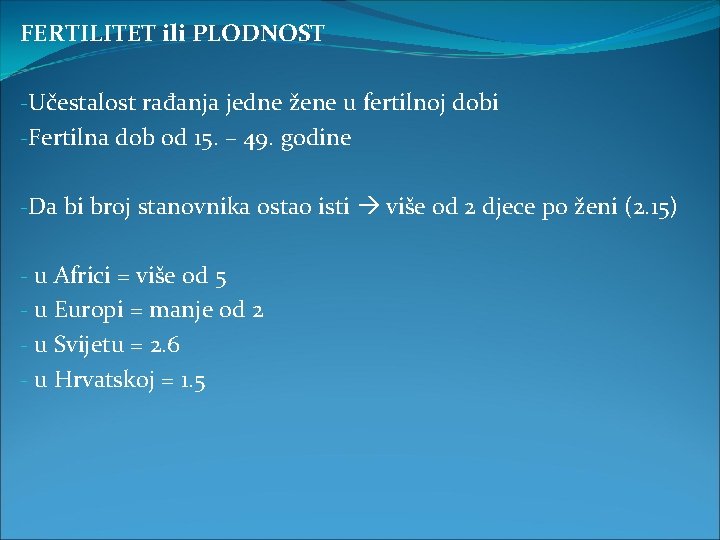 FERTILITET ili PLODNOST

-Učestalost rađanja jedne žene u fertilnoj dobi
-Fertilna dob od 15. – 49. godine

-Da bi broj stanovnika ostao isti → više od 2 djece po ženi (2.15)

- u Africi = više od 5
- u Europi = manje od 2
- u Svijetu = 2.6
- u Hrvatskoj = 1.5